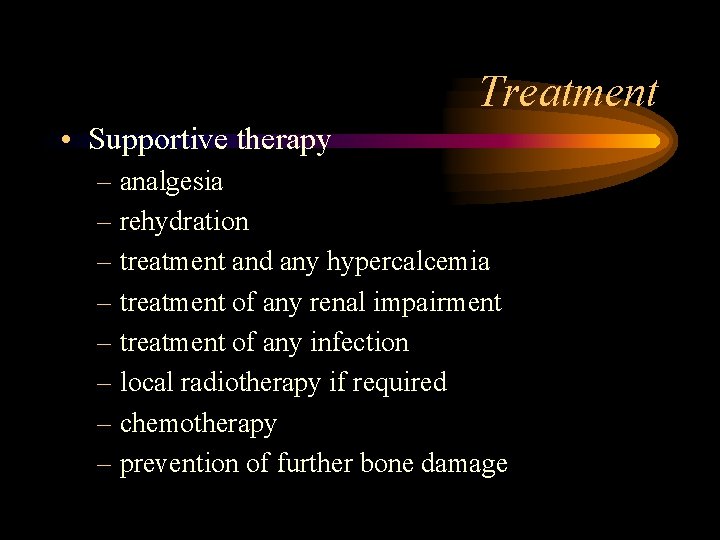 Treatment

• Supportive therapy
– analgesia
– rehydration
– treatment and any hypercalcemia
– treatment of any renal impairment
– treatment of any infection
– local radiotherapy if required
– chemotherapy
– prevention of further bone damage